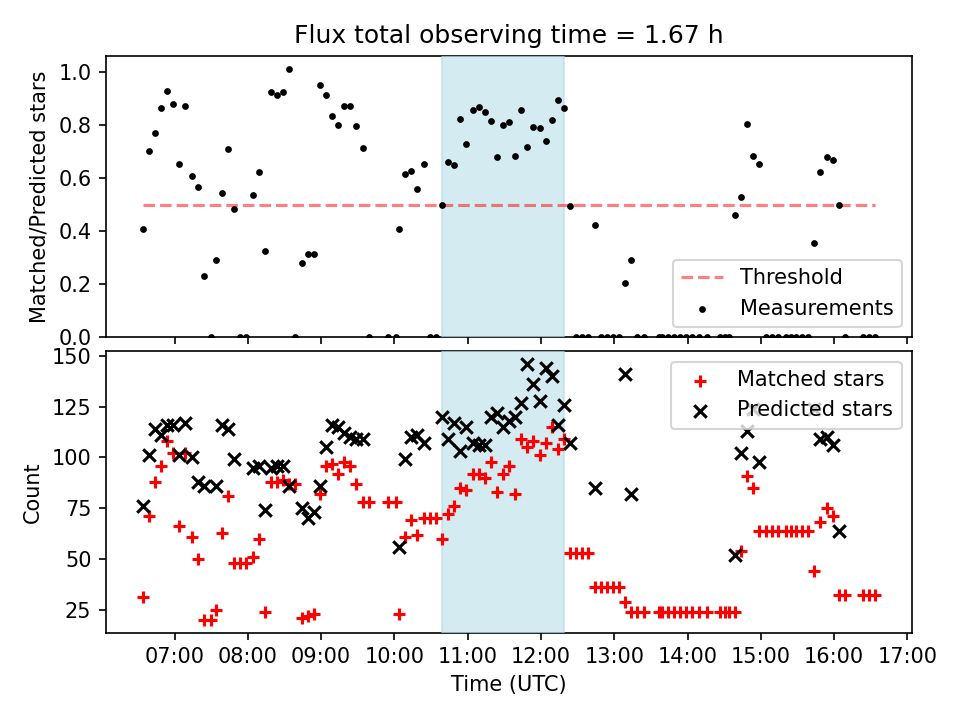 Flux total observing time = 1.67 h

Matched/Predicted stars

1.0
0.8
0.6
0.4
0.2
0.0

Threshold
Measurements

Count

150
125
100
75
50
25

Matched stars
Predicted stars

07:00 08:00 09:00 10:00 11:00 12:00 13:00 14:00 15:00 16:00 17:00

Time (UTC)